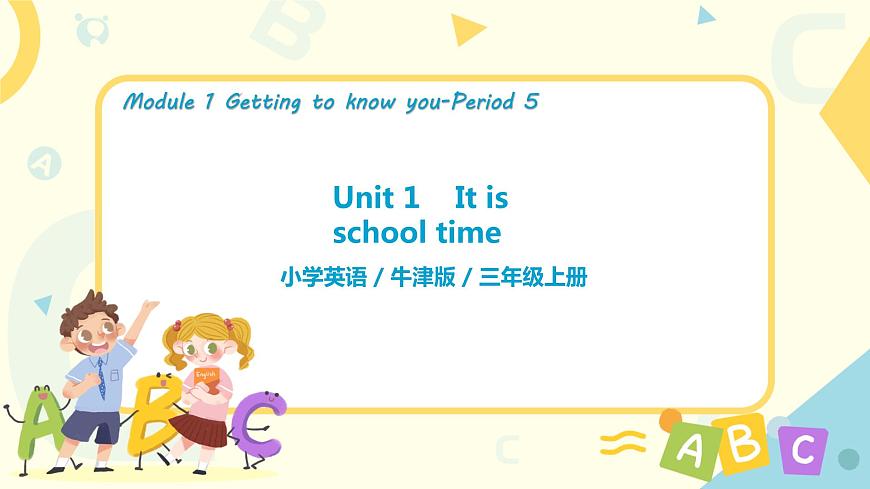 Module 1 Getting to know you-Period 5

Unit 1 It is school time

小学英语 / 牛津版 / 三年级上册

English

A B C

A B C